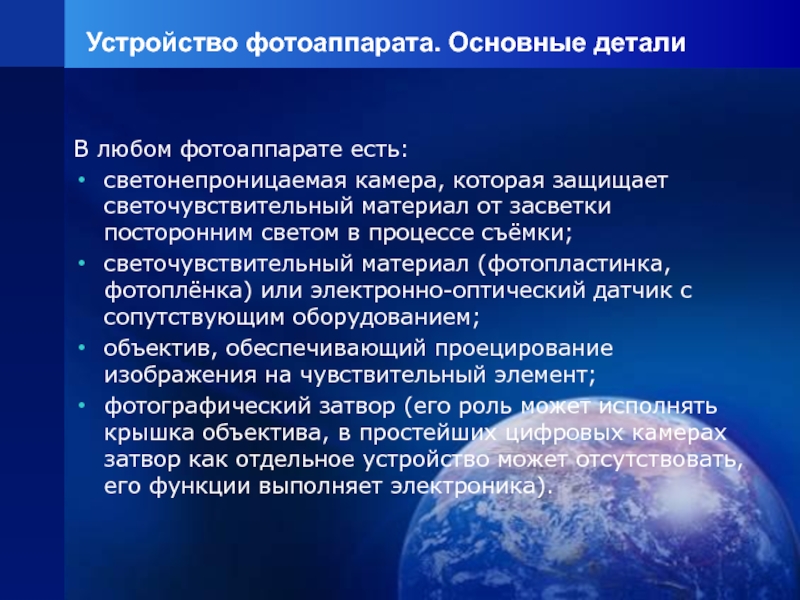 Устройство фотоаппарата. Основные детали

В любом фотоаппарате есть:

• светонепроницаемая камера, которая защищает светочувствительный материал от засветки посторонним светом в процессе съёмки;
• светочувствительный материал (фотопластинка, фотоплёнка) или электронно-оптический датчик с сопутствующим оборудованием;
• объектив, обеспечивающий проецирование изображения на чувствительный элемент;
• фотографический затвор (его роль может исполнять крышка объектива, в простейших цифровых камерах затвор как отдельное устройство может отсутствовать, его функции выполняет электроника).